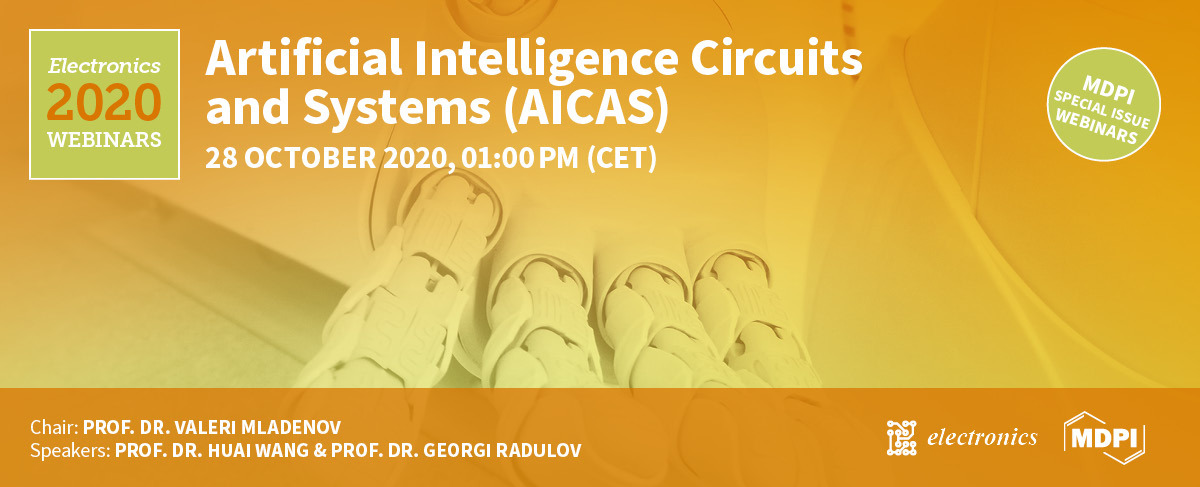 Electronics
2020
WEBINARS

Artificial Intelligence Circuits and Systems (AICAS)

28 OCTOBER 2020, 01:00 PM (CET)

MDPI
SPECIAL ISSUE
WEBINARS

Chair: PROF. DR. VALERI MLADENOV
Speakers: PROF. DR. HUAI WANG & PROF. DR. GEORGI RADULOV

electronics

MDPI